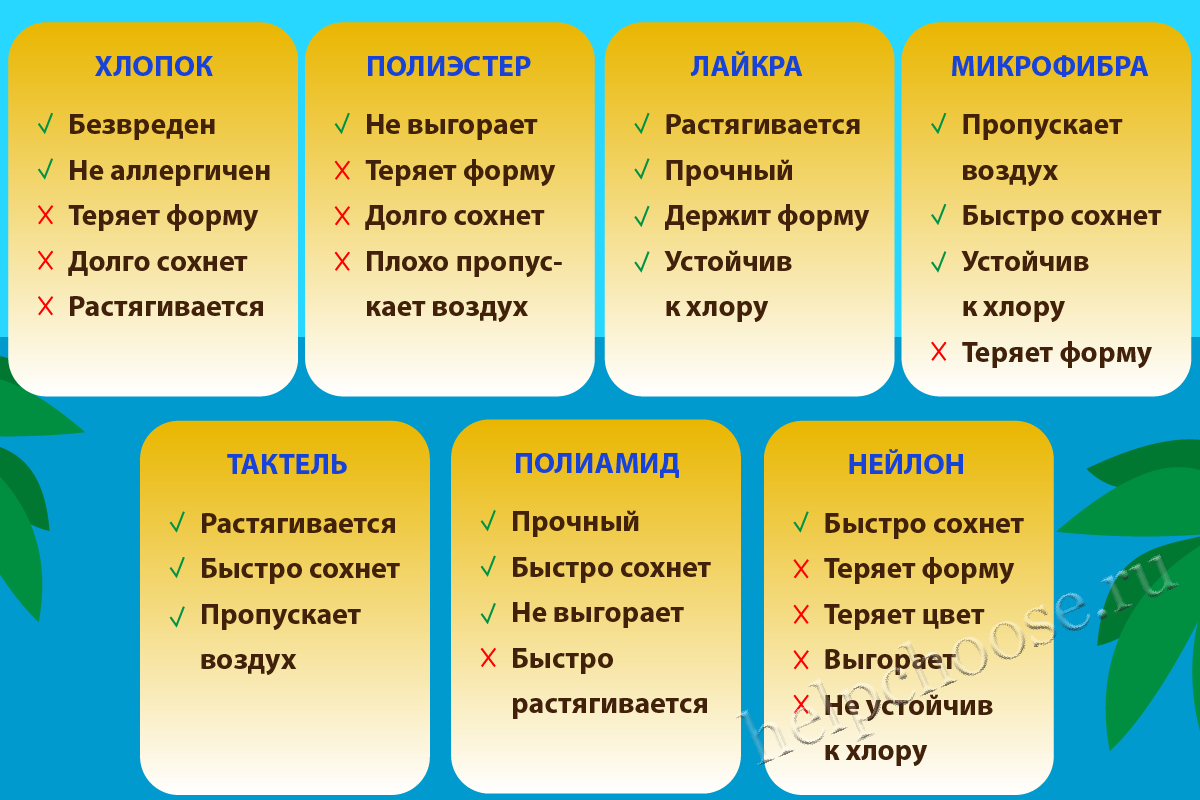 ХЛОПОК
✓ Безвреден
✓ Не аллергичен
✗ Теряет форму
✗ Долго сохнет
✗ Растягивается

ПОЛИЭСТЕР
✓ Не выгорает
✗ Теряет форму
✗ Долго сохнет
✗ Плохо пропускает воздух

ЛАЙКРА
✓ Растягивается
✓ Прочный
✓ Держит форму
✓ Устойчив к хлору

МИКРОФИБРА
✓ Пропускает воздух
✓ Быстро сохнет
✓ Устойчив к хлору
✗ Теряет форму

ТАКТЕЛЬ
✓ Растягивается
✓ Быстро сохнет
✓ Пропускает воздух

ПОЛИАМИД
✓ Прочный
✓ Быстро сохнет
✓ Не выгорает
✗ Быстро растягивается

НЕЙЛОН
✓ Быстро сохнет
✗ Теряет форму
✗ Теряет цвет
✗ Выгорает
✗ Не устойчив к хлору

helpchoose.ru